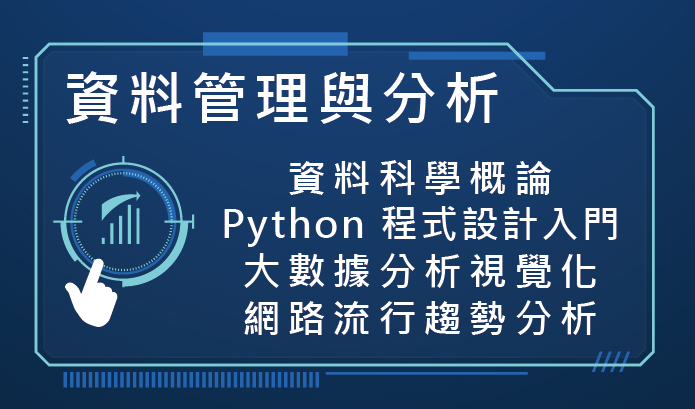 資料管理與分析

資料科學概論
Python 程式設計入門
大數據分析視覺化
網路流行趨勢分析